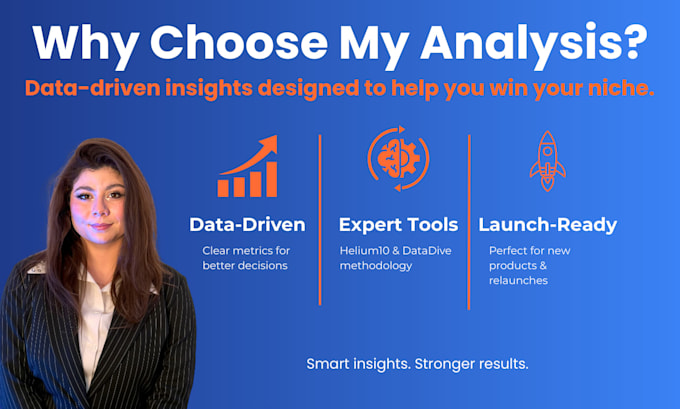 Why Choose My Analysis?

Data-driven insights designed to help you win your niche.

Data-Driven

Clear metrics for better decisions

Expert Tools

Helium10 & DataDive methodology

Launch-Ready

Perfect for new products & relaunches

Smart insights. Stronger results.